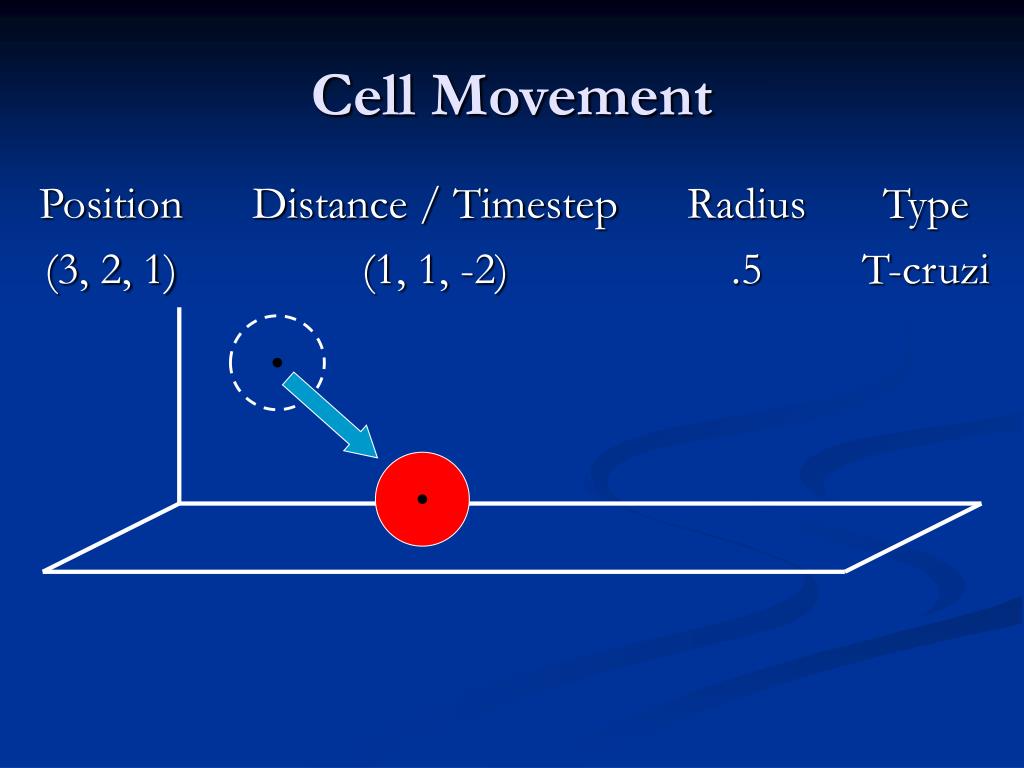 Cell Movement

| Position | Distance / Timestep | Radius | Type |
|---|---|---|---|
| (3, 2, 1) | (1, 1, -2) | .5 | T-cruzi |